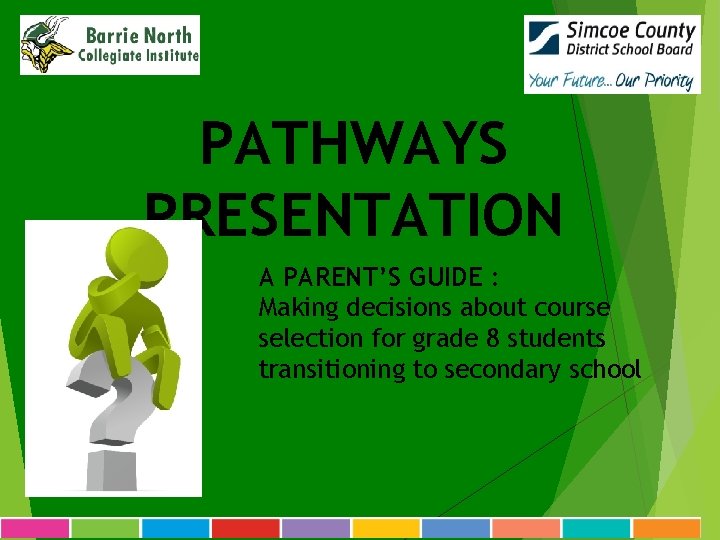 Barrie North
Collegiate Institute

Simcoe County
District School Board
Your Future... Our Priority

PATHWAYS PRESENTATION

A PARENT'S GUIDE :
Making decisions about course selection for grade 8 students transitioning to secondary school